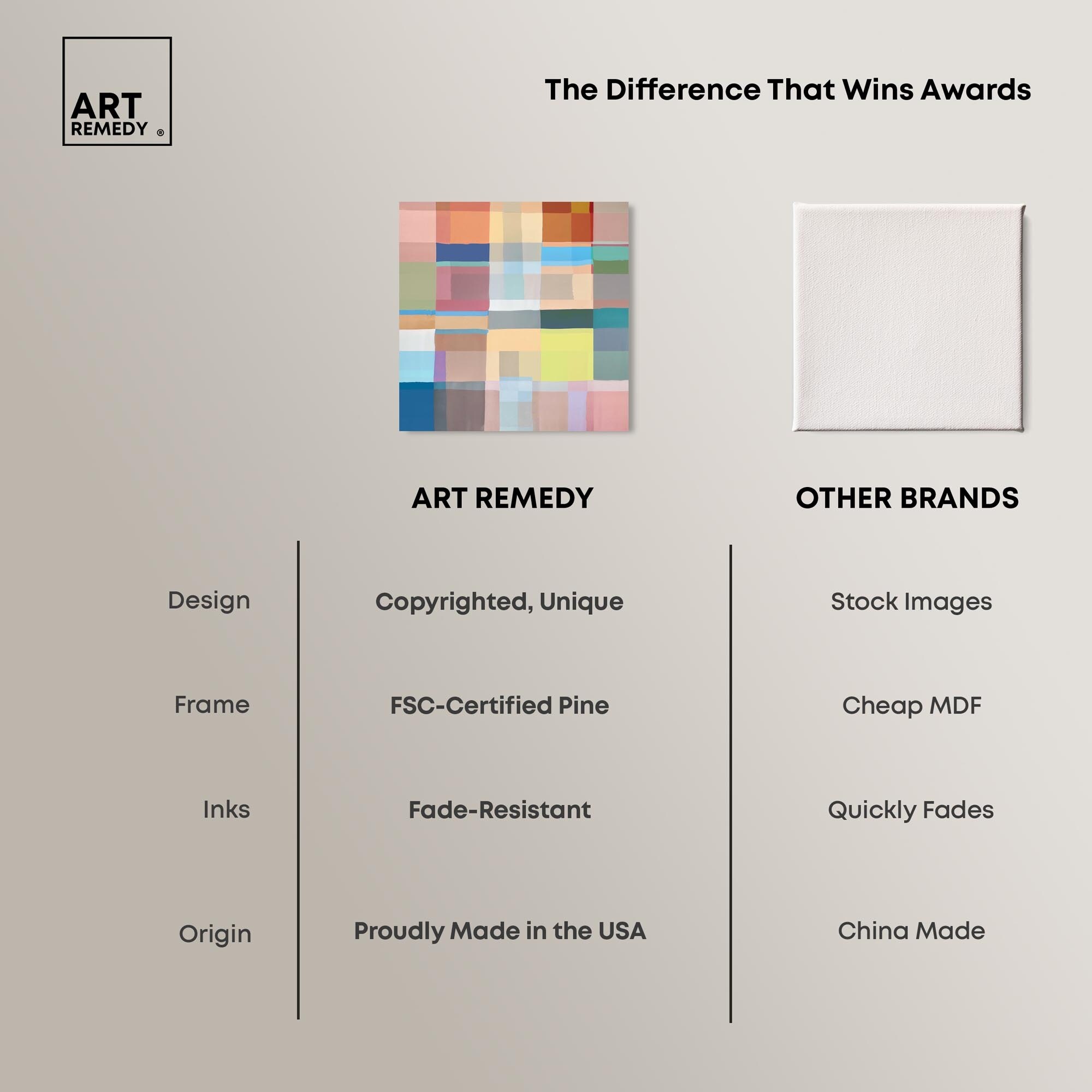 ART REMEDY ®

The Difference That Wins Awards

| | ART REMEDY | OTHER BRANDS |
|---|---|---|
| Design | Copyrighted, Unique | Stock Images |
| Frame | FSC-Certified Pine | Cheap MDF |
| Inks | Fade-Resistant | Quickly Fades |
| Origin | Proudly Made in the USA | China Made |